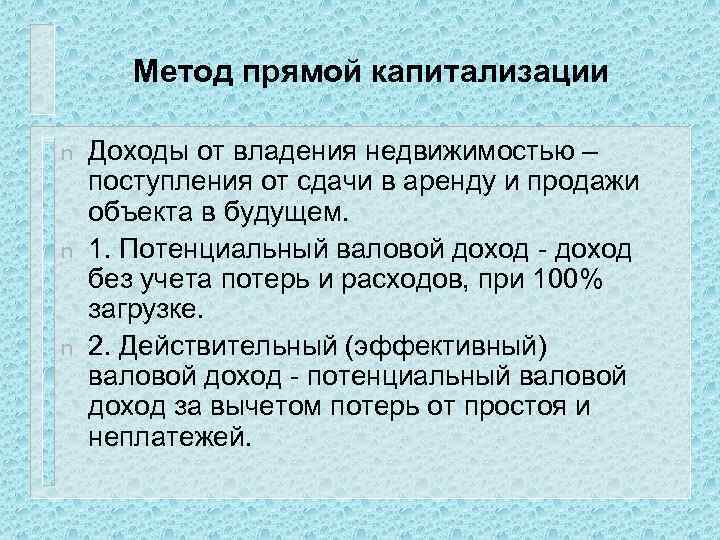 Метод прямой капитализации

n Доходы от владения недвижимостью – поступления от сдачи в аренду и продажи объекта в будущем.

n 1. Потенциальный валовой доход - доход без учета потерь и расходов, при 100% загрузке.

n 2. Действительный (эффективный) валовой доход - потенциальный валовой доход за вычетом потерь от простоя и неплатежей.